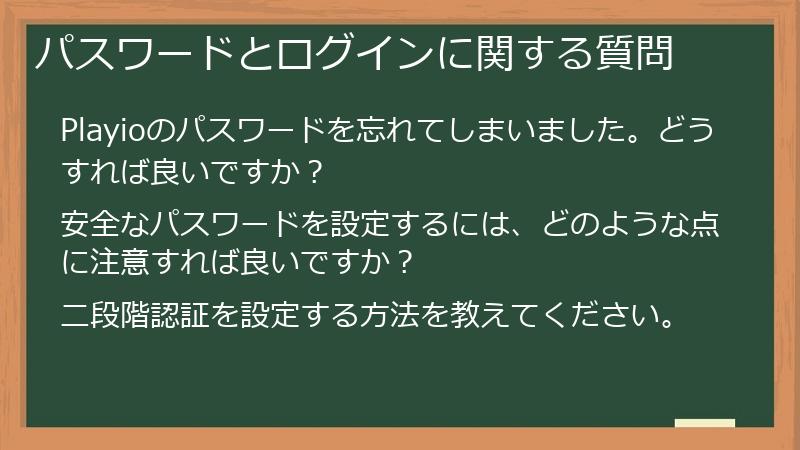 パスワードとログインに関する質問

Playioのパスワードを忘れてしまいました。どうすれば良いですか？

安全なパスワードを設定するには、どのような点に注意すれば良いですか？

二段階認証を設定する方法を教えてください。